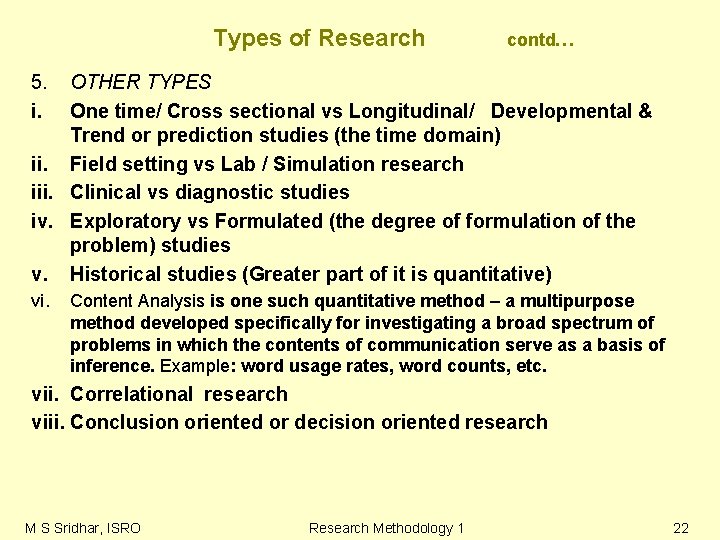 Types of Research contd…

5. OTHER TYPES

i. One time/ Cross sectional vs Longitudinal/ Developmental & Trend or prediction studies (the time domain)

ii. Field setting vs Lab / Simulation research

iii. Clinical vs diagnostic studies

iv. Exploratory vs Formulated (the degree of formulation of the problem) studies

v. Historical studies (Greater part of it is quantitative)

vi. Content Analysis is one such quantitative method – a multipurpose method developed specifically for investigating a broad spectrum of problems in which the contents of communication serve as a basis of inference. Example: word usage rates, word counts, etc.

vii. Correlational research

viii. Conclusion oriented or decision oriented research

M S Sridhar, ISRO Research Methodology 1 22